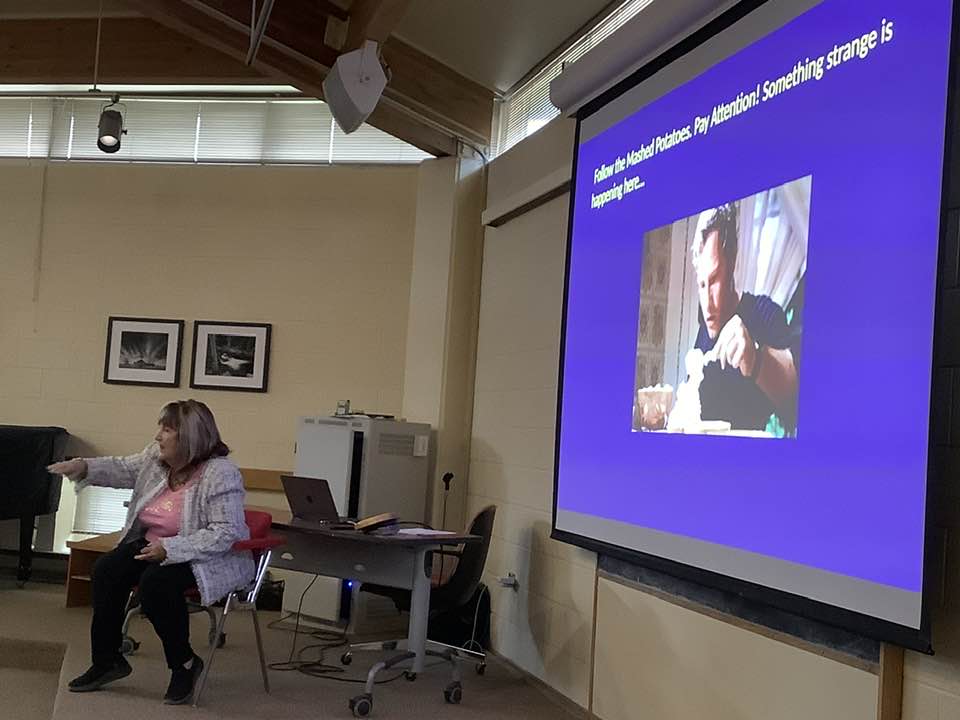 Follow the Mashed Potatoes. Pay Attention! Something strange is happening here...